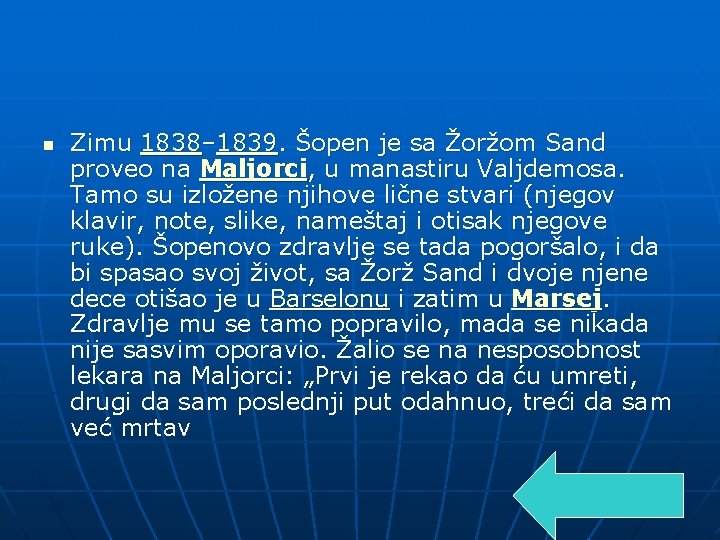 Zimu 1838–1839. Šopen je sa Žoržom Sand proveo na Maljorci, u manastiru Valjdemosa. Tamo su izložene njihove lične stvari (njegov klavir, note, slike, nameštaj i otisak njegove ruke). Šopenovo zdravlje se tada pogoršalo, i da bi spasao svoj život, sa Žorž Sand i dvoje njene dece otišao je u Barselonu i zatim u Marsej. Zdravlje mu se tamo popravilo, mada se nikada nije sasvim oporavio. Žalio se na nesposobnost lekara na Maljorci: „Prvi je rekao da ću umreti, drugi da sam poslednji put odahnuo, treći da sam već mrtav